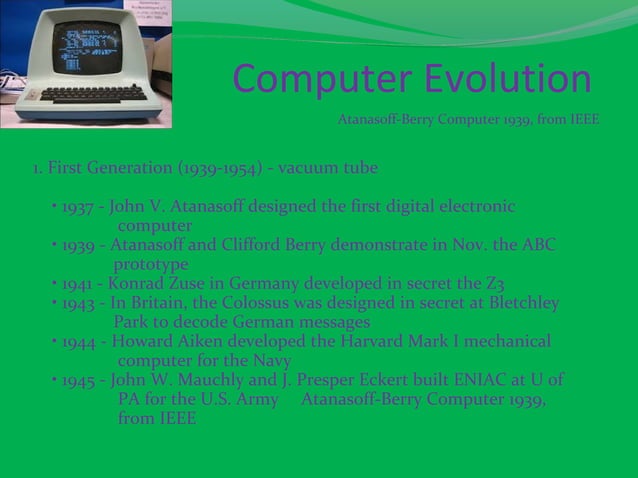 Computer Evolution

Atanasoff-Berry Computer 1939, from IEEE

1. First Generation (1939-1954) - vacuum tube

• 1937 - John V. Atanasoff designed the first digital electronic computer
• 1939 - Atanasoff and Clifford Berry demonstrate in Nov. the ABC prototype
• 1941 - Konrad Zuse in Germany developed in secret the Z3
• 1943 - In Britain, the Colossus was designed in secret at Bletchley Park to decode German messages
• 1944 - Howard Aiken developed the Harvard Mark I mechanical computer for the Navy
• 1945 - John W. Mauchly and J. Presper Eckert built ENIAC at U of PA for the U.S. Army Atanasoff-Berry Computer 1939, from IEEE